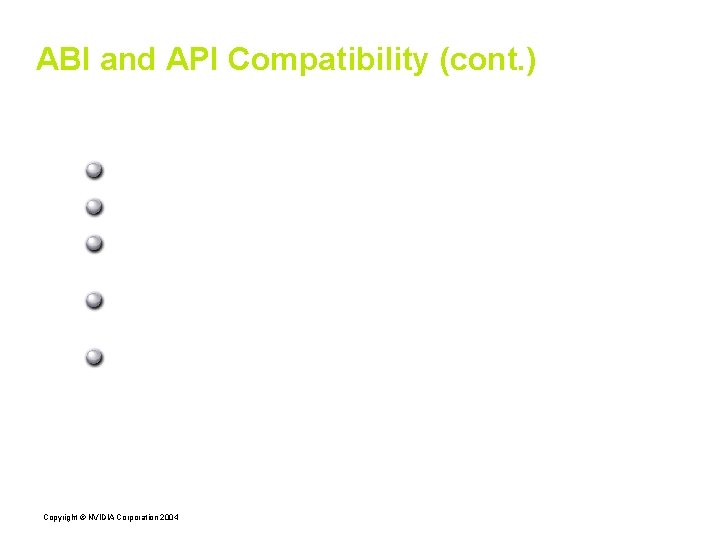 ABI and API Compatibility (cont.)

Copyright © NVIDIA Corporation 2004